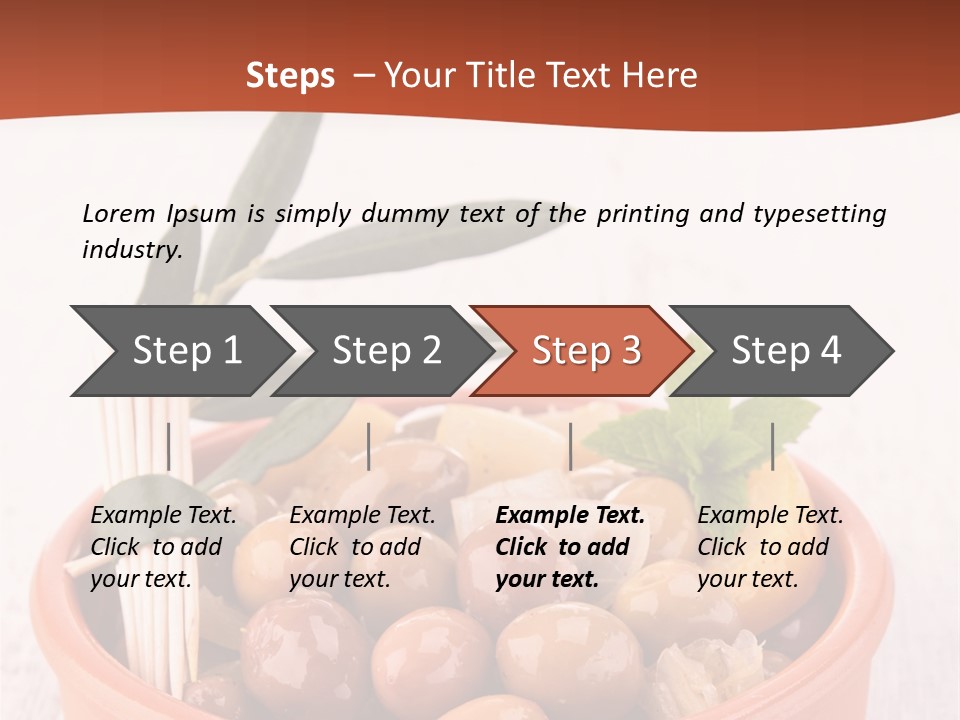 Steps – Your Title Text Here

Lorem Ipsum is simply dummy text of the printing and typesetting industry.

Step 1

Step 2

Step 3

Step 4

Example Text. Click to add your text.

Example Text. Click to add your text.

Example Text. Click to add your text.

Example Text. Click to add your text.